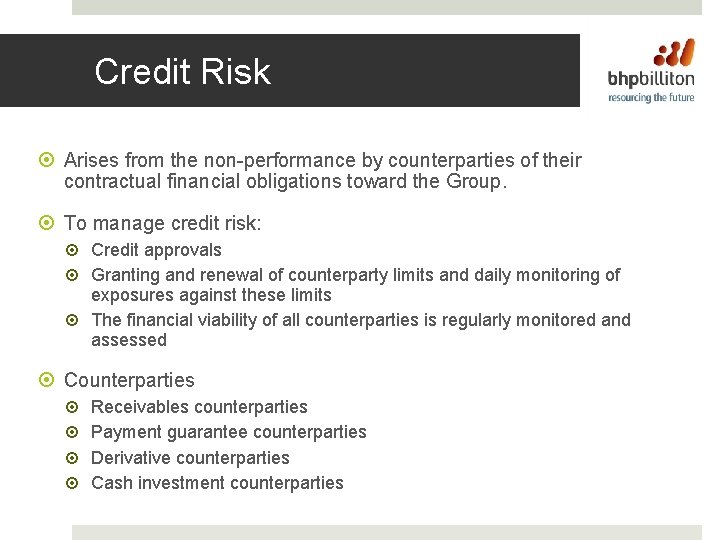 Credit Risk

bhpbilliton
resourcing the future

Arises from the non-performance by counterparties of their contractual financial obligations toward the Group.

To manage credit risk:

Credit approvals

Granting and renewal of counterparty limits and daily monitoring of exposures against these limits

The financial viability of all counterparties is regularly monitored and assessed

Counterparties

Receivables counterparties

Payment guarantee counterparties

Derivative counterparties

Cash investment counterparties